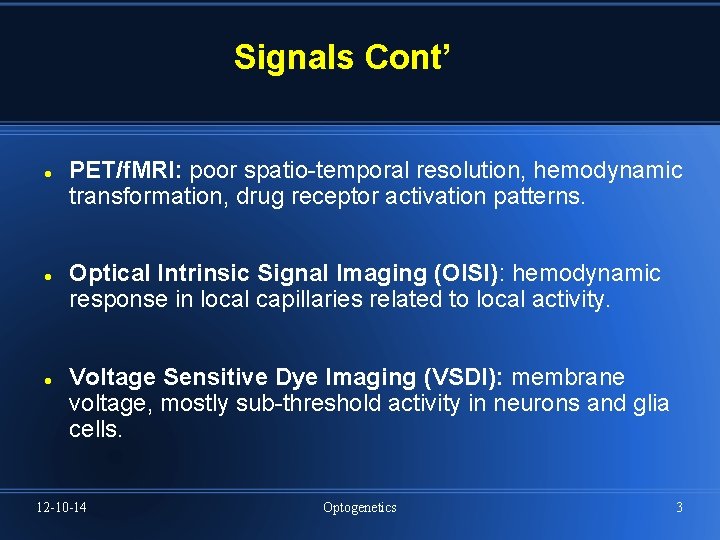 Signals Cont’

● PET/fMRI: poor spatio-temporal resolution, hemodynamic transformation, drug receptor activation patterns.

● Optical Intrinsic Signal Imaging (OISI): hemodynamic response in local capillaries related to local activity.

● Voltage Sensitive Dye Imaging (VSDI): membrane voltage, mostly sub-threshold activity in neurons and glia cells.

12-10-14 Optogenetics 3